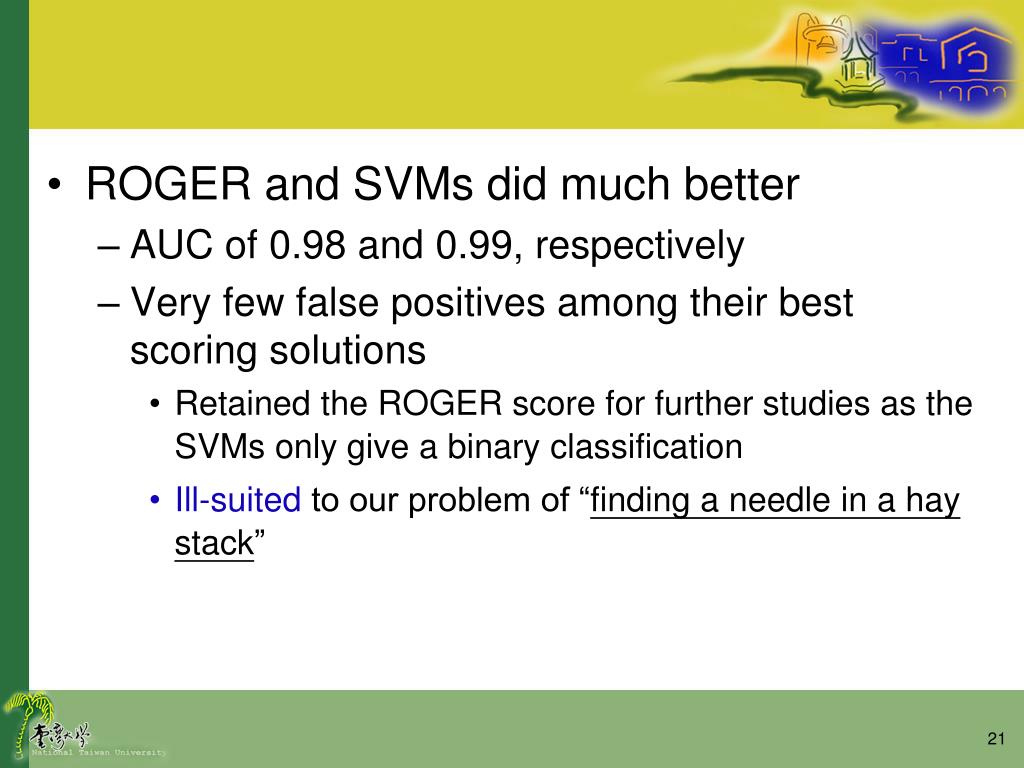 • ROGER and SVMs did much better

– AUC of 0.98 and 0.99, respectively

– Very few false positives among their best scoring solutions

• Retained the ROGER score for further studies as the SVMs only give a binary classification

• Ill-suited to our problem of “finding a needle in a hay stack”

臺灣大學
National Taiwan University

21